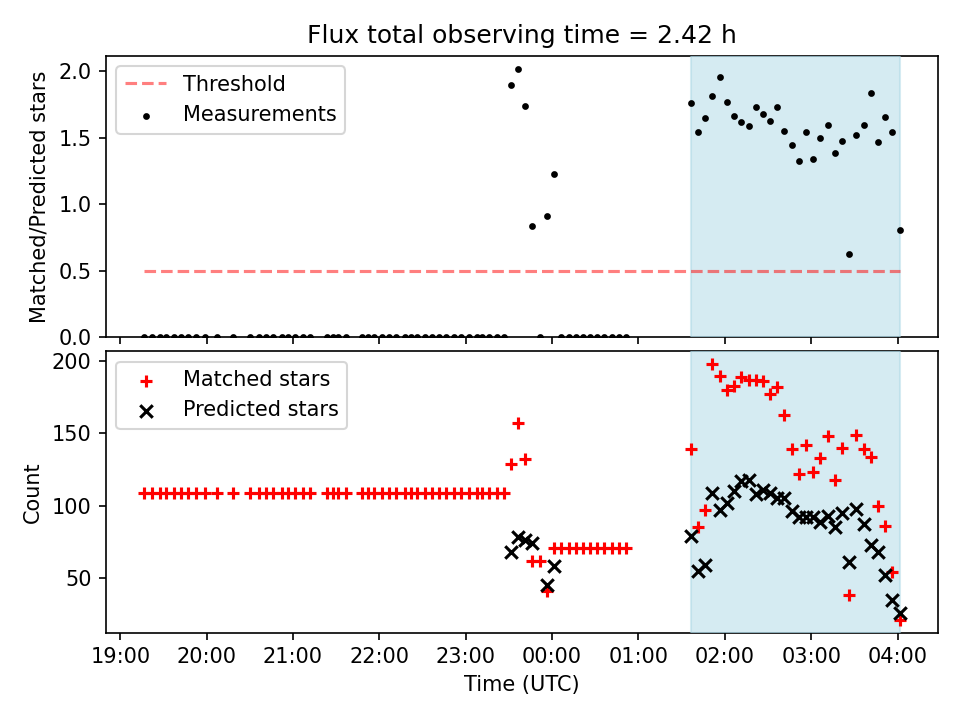 Flux total observing time = 2.42 h

Threshold
Measurements

Matched/Predicted stars

2.0
1.5
1.0
0.5
0.0

Matched stars
Predicted stars

Count

200
150
100
50

19:00 20:00 21:00 22:00 23:00 00:00 01:00 02:00 03:00 04:00

Time (UTC)